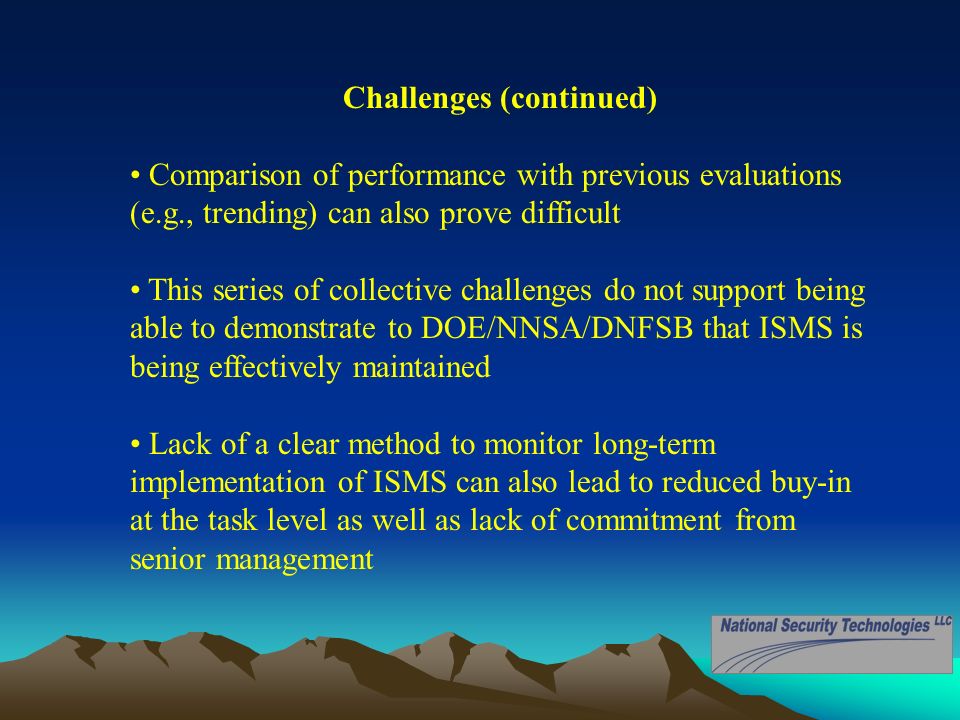 Challenges (continued)

• Comparison of performance with previous evaluations (e.g., trending) can also prove difficult

• This series of collective challenges do not support being able to demonstrate to DOE/NNSA/DNFSB that ISMS is being effectively maintained

• Lack of a clear method to monitor long-term implementation of ISMS can also lead to reduced buy-in at the task level as well as lack of commitment from senior management

National Security Technologies LLC